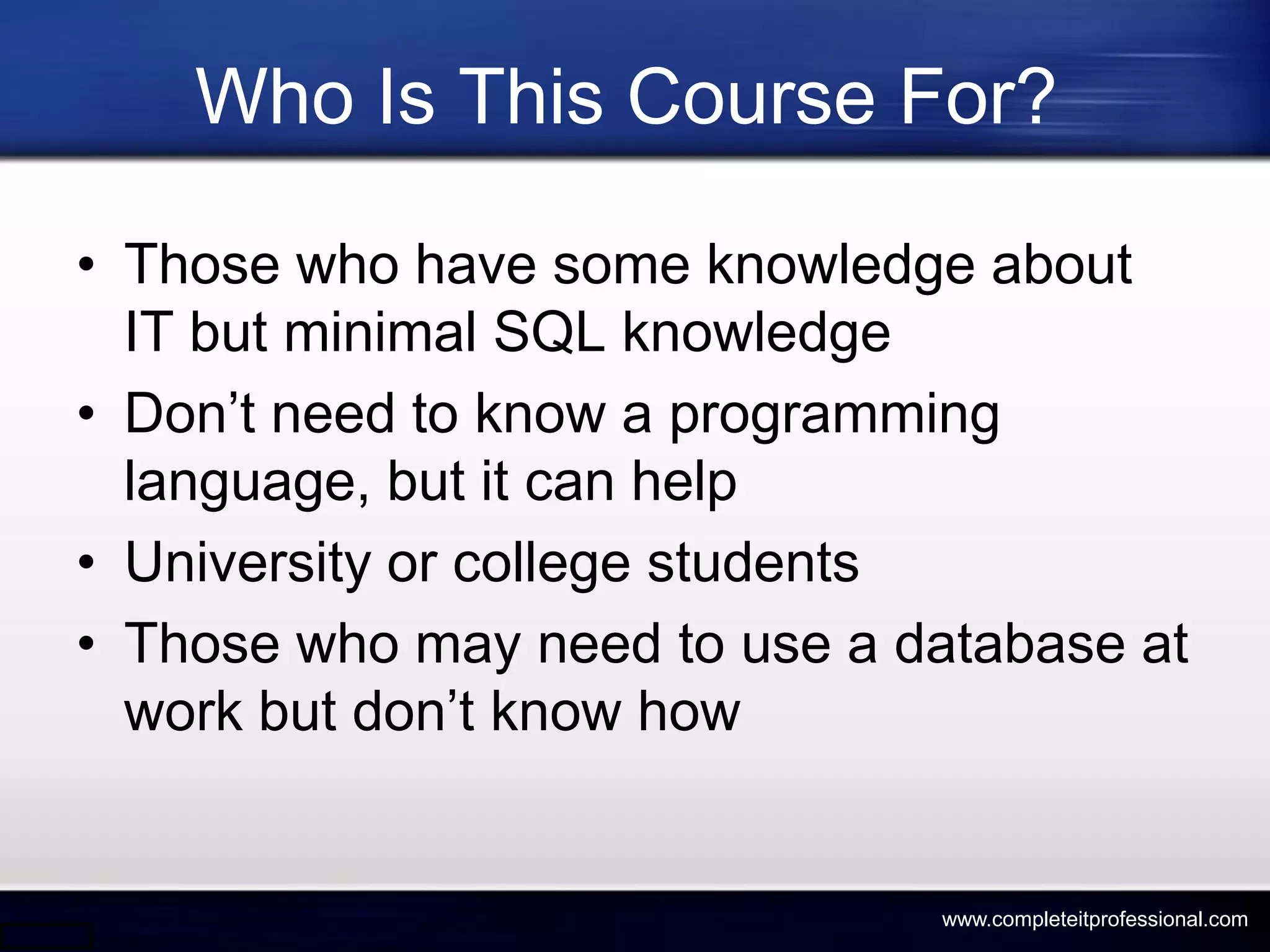 Who Is This Course For?

• Those who have some knowledge about IT but minimal SQL knowledge
• Don’t need to know a programming language, but it can help
• University or college students
• Those who may need to use a database at work but don’t know how

www.completeitprofessional.com